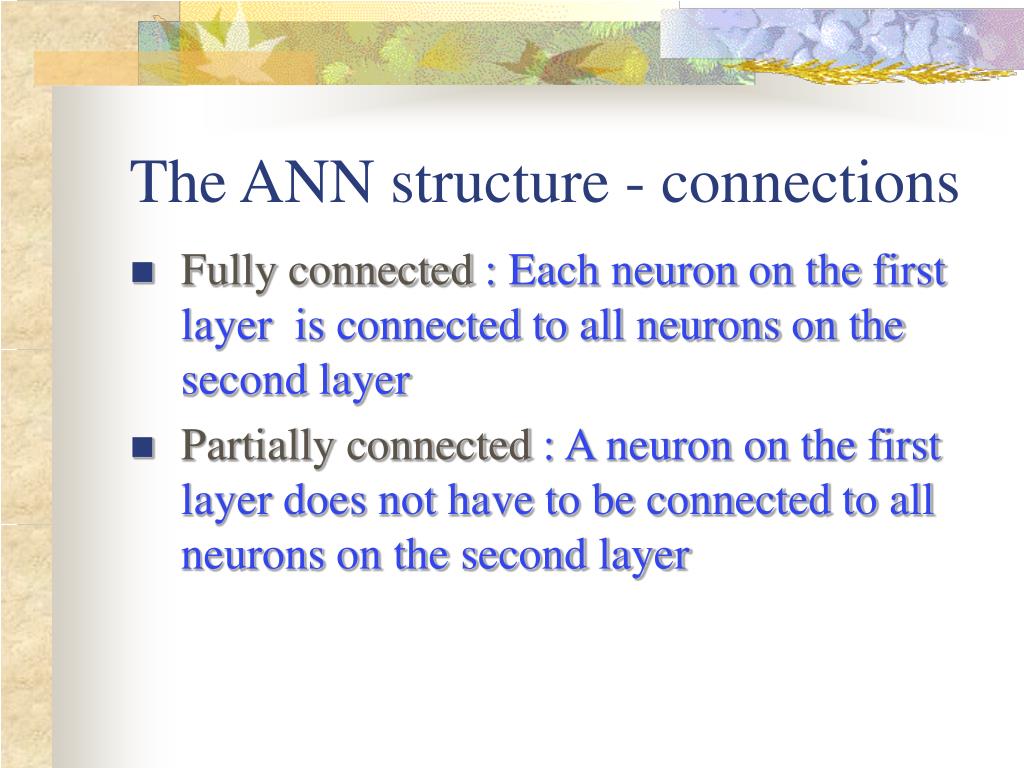 The ANN structure - connections

Fully connected : Each neuron on the first layer is connected to all neurons on the second layer

Partially connected : A neuron on the first layer does not have to be connected to all neurons on the second layer